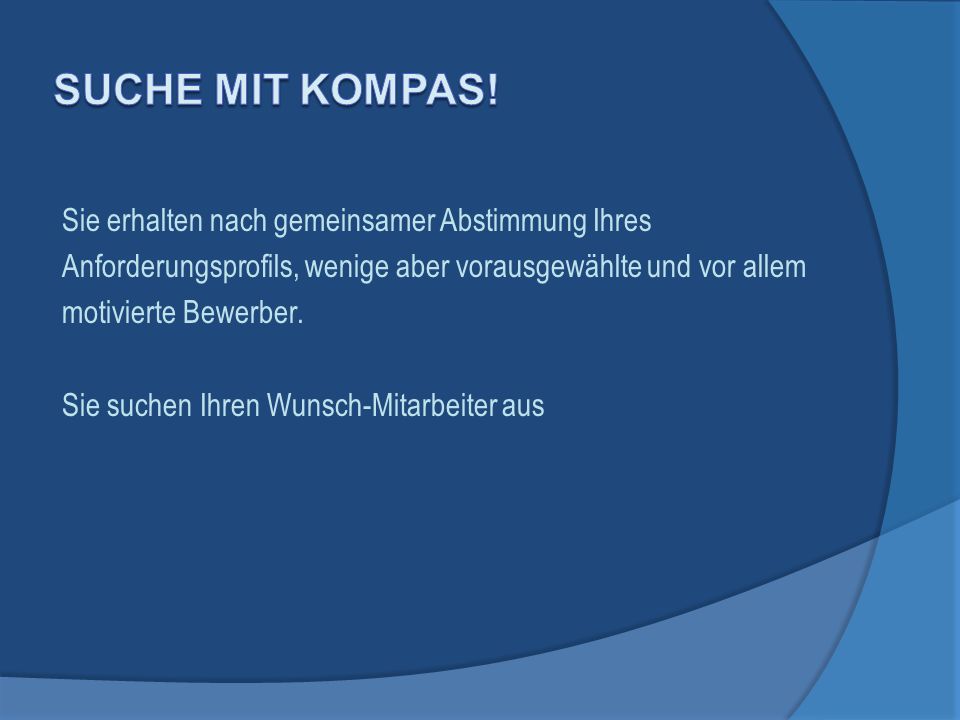 SUCHE MIT KOMPAS!

Sie erhalten nach gemeinsamer Abstimmung Ihres Anforderungsprofils, wenige aber vorausgewählte und vor allem motivierte Bewerber.

Sie suchen Ihren Wunsch-Mitarbeiter aus